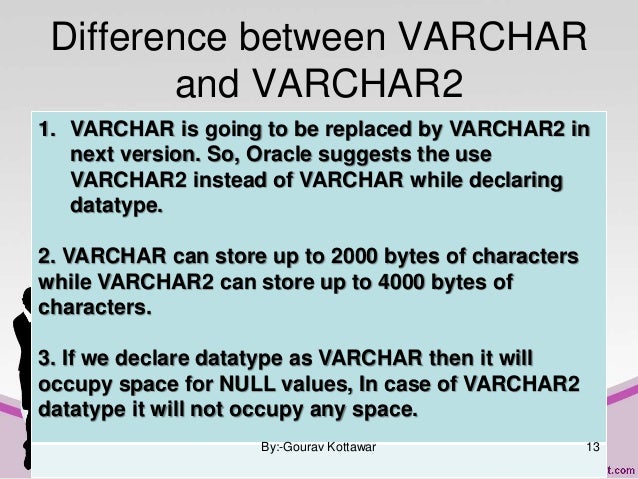 Difference between VARCHAR and VARCHAR2

1. VARCHAR is going to be replaced by VARCHAR2 in next version. So, Oracle suggests the use VARCHAR2 instead of VARCHAR while declaring datatype.

2. VARCHAR can store up to 2000 bytes of characters while VARCHAR2 can store up to 4000 bytes of characters.

3. If we declare datatype as VARCHAR then it will occupy space for NULL values, In case of VARCHAR2 datatype it will not occupy any space.

By:-Gourav Kottawar

13

t.com